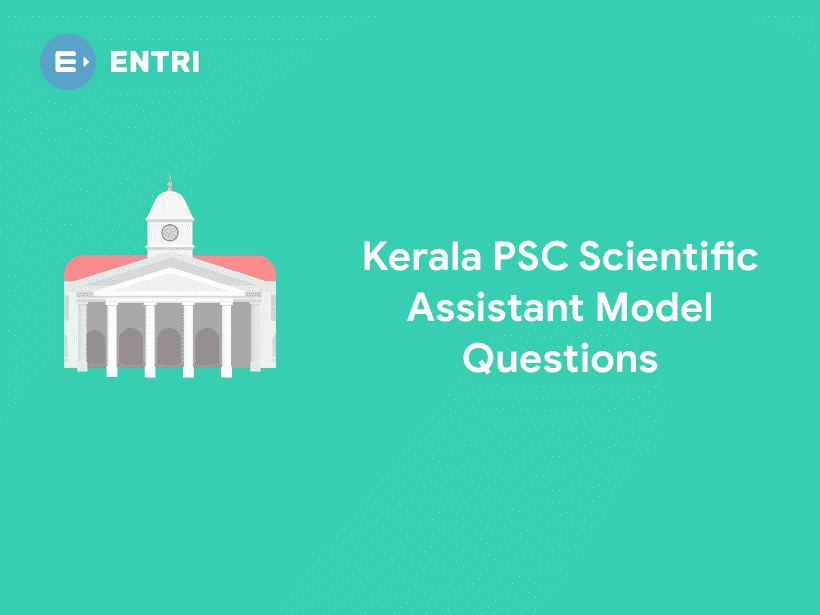 ENTRI

Kerala PSC Scientific Assistant Model Questions